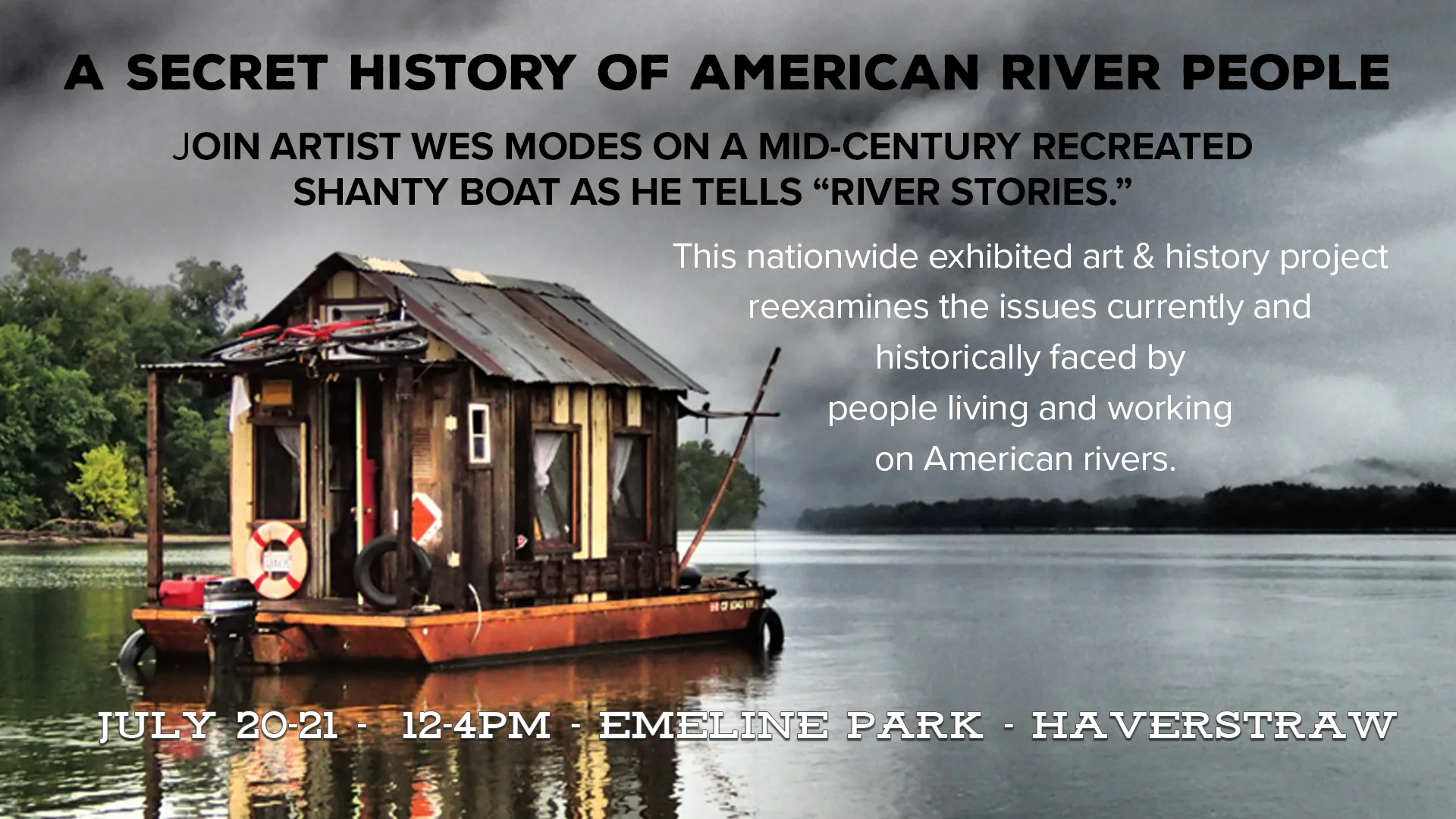 A SECRET HISTORY OF AMERICAN RIVER PEOPLE

JOIN ARTIST WES MODES ON A MID-CENTURY RECREATED SHANTY BOAT AS HE TELLS “RIVER STORIES.”

This nationwide exhibited art & history project reexamines the issues currently and historically faced by people living and working on American rivers.

JULY 20-21 - 12-4PM - EMELINE PARK - HAVERSTRAW